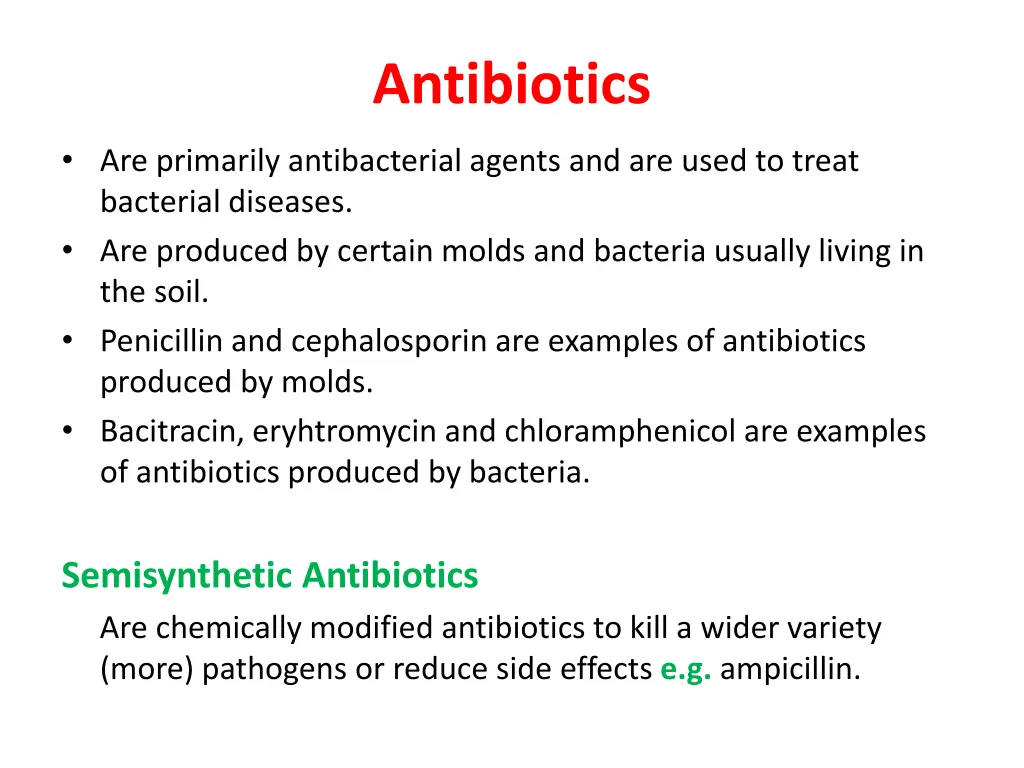 Antibiotics

• Are primarily antibacterial agents and are used to treat bacterial diseases.
• Are produced by certain molds and bacteria usually living in the soil.
• Penicillin and cephalosporin are examples of antibiotics produced by molds.
• Bacitracin, eryhtromycin and chloramphenicol are examples of antibiotics produced by bacteria.

Semisynthetic Antibiotics

Are chemically modified antibiotics to kill a wider variety (more) pathogens or reduce side effects e.g. ampicillin.